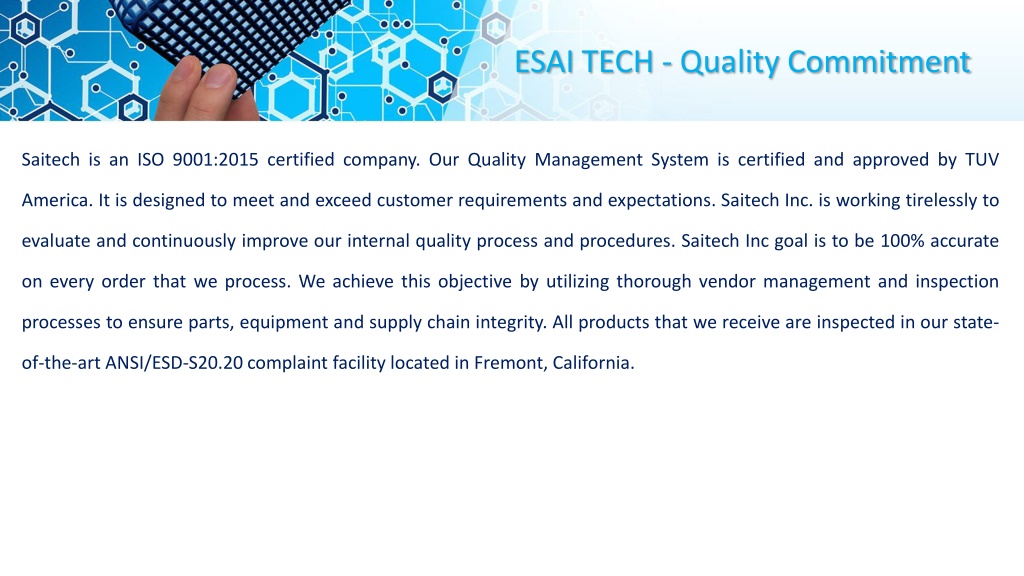 ESAI TECH - Quality Commitment

Saitech is an ISO 9001:2015 certified company. Our Quality Management System is certified and approved by TUV America. It is designed to meet and exceed customer requirements and expectations. Saitech Inc. is working tirelessly to evaluate and continuously improve our internal quality process and procedures. Saitech Inc goal is to be 100% accurate on every order that we process. We achieve this objective by utilizing thorough vendor management and inspection processes to ensure parts, equipment and supply chain integrity. All products that we receive are inspected in our state-of-the-art ANSI/ESD-S20.20 complaint facility located in Fremont, California.